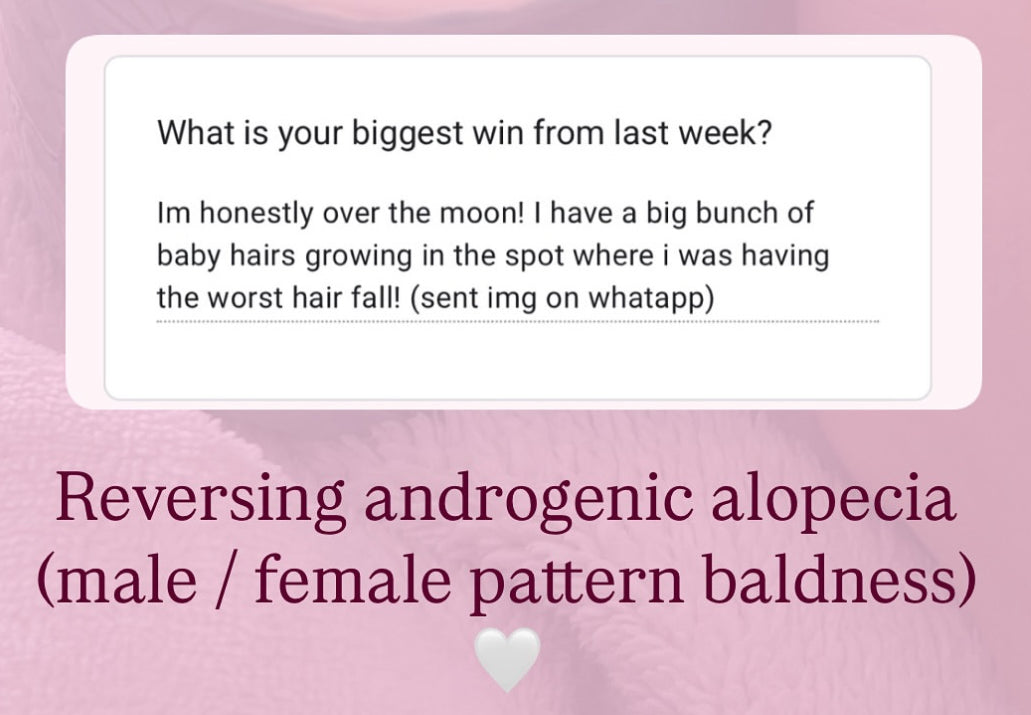 What is your biggest win from last week?

Im honestly over the moon! I have a big bunch of baby hairs growing in the spot where i was having the worst hair fall! (sent img on whatapp)

Reversing androgenic alopecia (male / female pattern baldness)

🤍